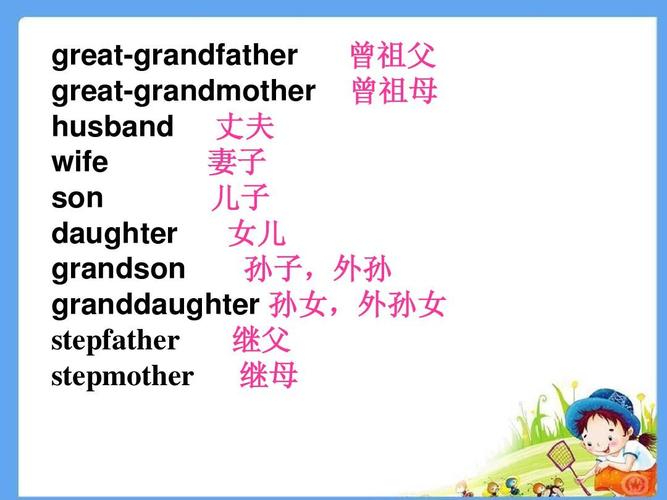 great-grandfather 曾祖父
great-grandmother 曾祖母
husband 丈夫
wife 妻子
son 儿子
daughter 女儿
grandson 孙子，外孙
granddaughter 孙女，外孙女
stepfather 继父
stepmother 继母